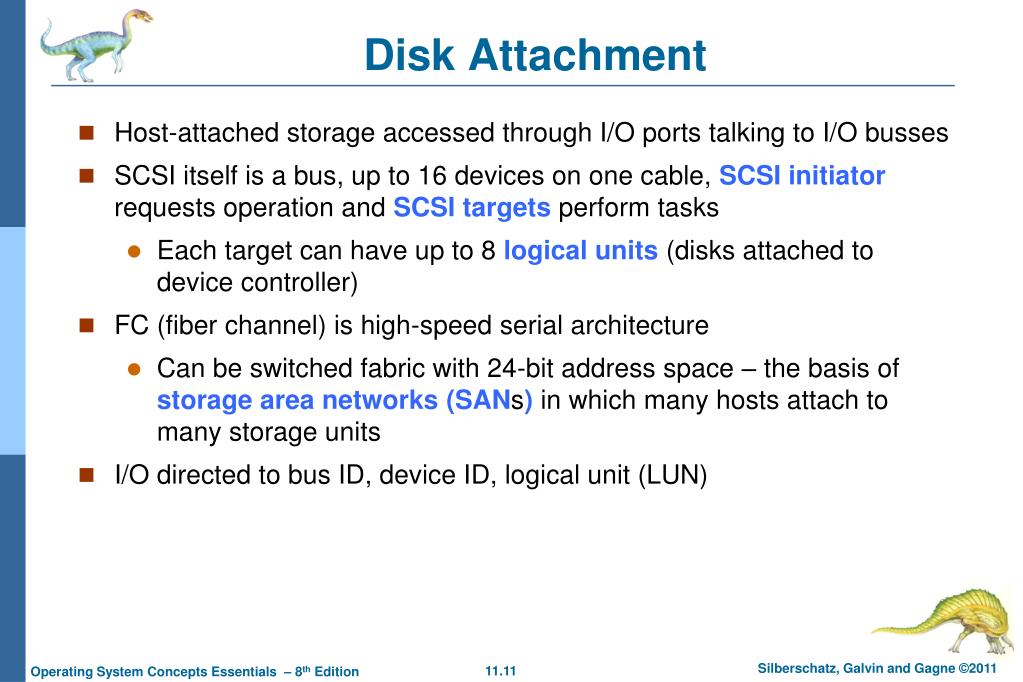 Disk Attachment

- Host-attached storage accessed through I/O ports talking to I/O busses
- SCSI itself is a bus, up to 16 devices on one cable, SCSI initiator requests operation and SCSI targets perform tasks
  - Each target can have up to 8 logical units (disks attached to device controller)
- FC (fiber channel) is high-speed serial architecture
  - Can be switched fabric with 24-bit address space – the basis of storage area networks (SANs) in which many hosts attach to many storage units
- I/O directed to bus ID, device ID, logical unit (LUN)

Operating System Concepts Essentials – 8th Edition
11.11
Silberschatz, Galvin and Gagne ©2011